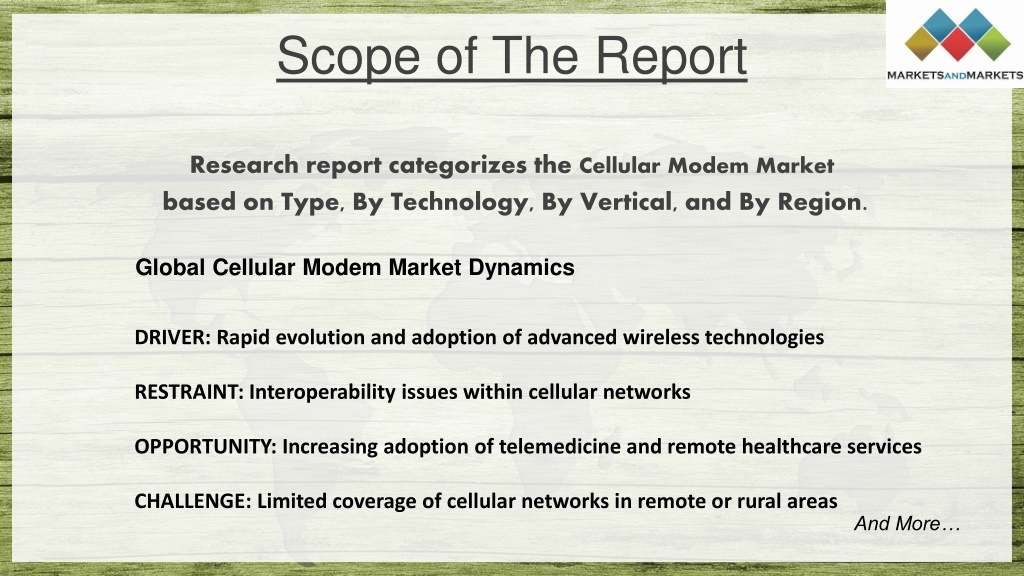 Scope of The Report

MARKETSANDMARKETS

Research report categorizes the Cellular Modem Market based on Type, By Technology, By Vertical, and By Region.

Global Cellular Modem Market Dynamics

DRIVER: Rapid evolution and adoption of advanced wireless technologies

RESTRAINT: Interoperability issues within cellular networks

OPPORTUNITY: Increasing adoption of telemedicine and remote healthcare services

CHALLENGE: Limited coverage of cellular networks in remote or rural areas

And More…